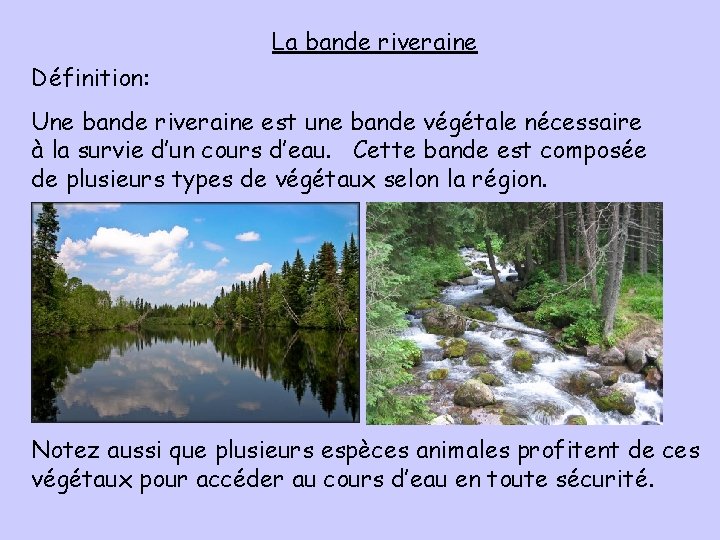 La bande riveraine

Définition:

Une bande riveraine est une bande végétale nécessaire à la survie d'un cours d'eau. Cette bande est composée de plusieurs types de végétaux selon la région.

Notez aussi que plusieurs espèces animales profitent de ces végétaux pour accéder au cours d'eau en toute sécurité.